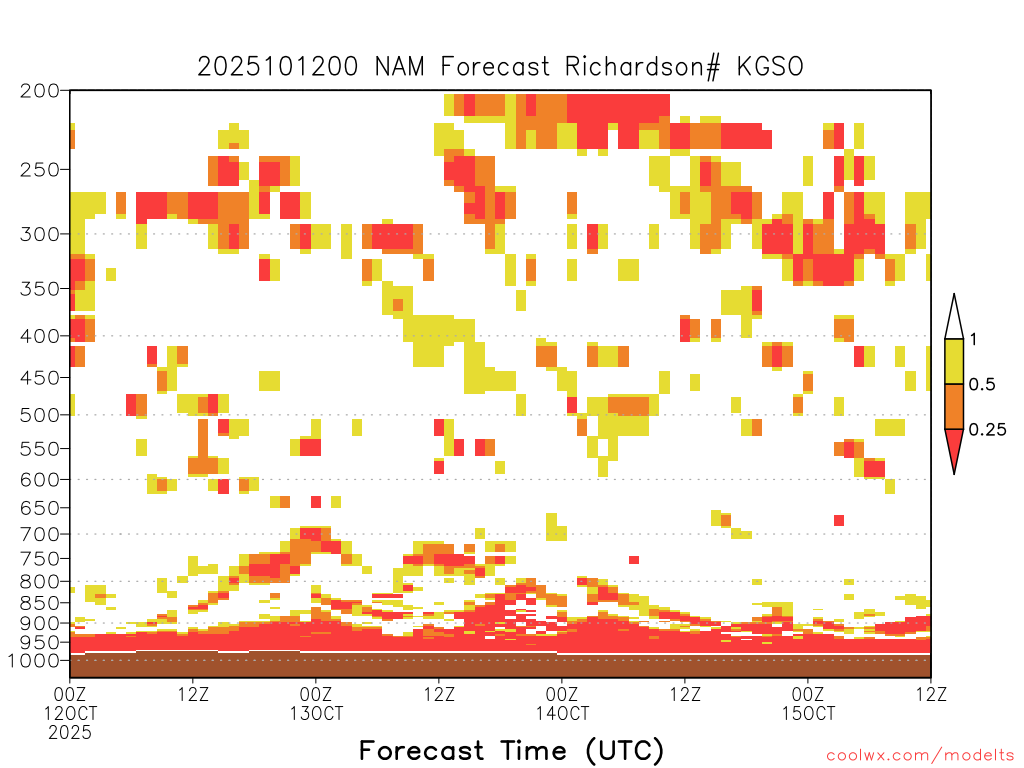 2025101200 NAM Forecast Richardson# KGSO

200
250
300
350
400
450
500
550
600
650
700
750
800
850
900
950
1000

1
0.5
0.25

00Z 12OCT 2025
12Z
00Z 13OCT
12Z
00Z 14OCT
12Z
00Z 15OCT
12Z

Forecast Time (UTC)

coolwx.com/modelts